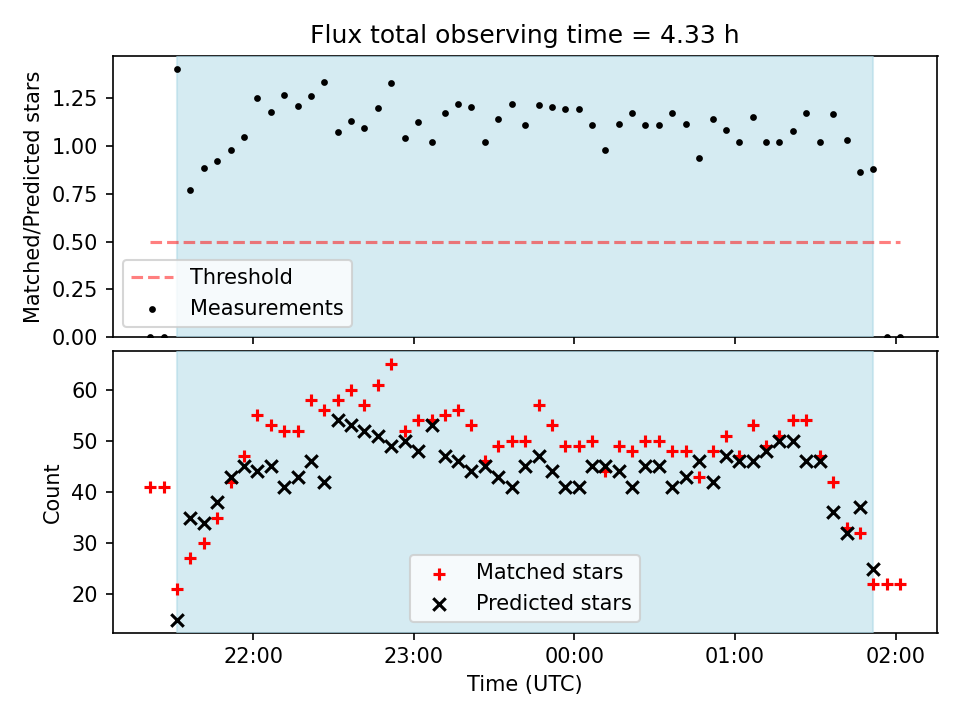 Flux total observing time = 4.33 h

Matched/Predicted stars

1.25
1.00
0.75
0.50
0.25
0.00

Threshold
Measurements

Count

60
50
40
30
20

Matched stars
Predicted stars

22:00
23:00
00:00
01:00
02:00

Time (UTC)